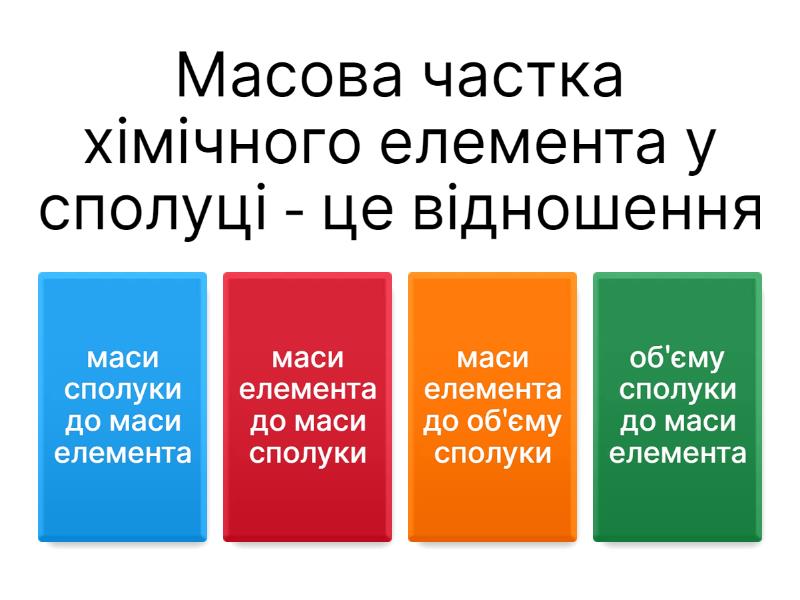 Масова частка хімічного елемента у сполуці - це відношення

маси сполуки до маси елемента

маси елемента до маси сполуки

маси елемента до об'єму сполуки

об'єму сполуки до маси елемента